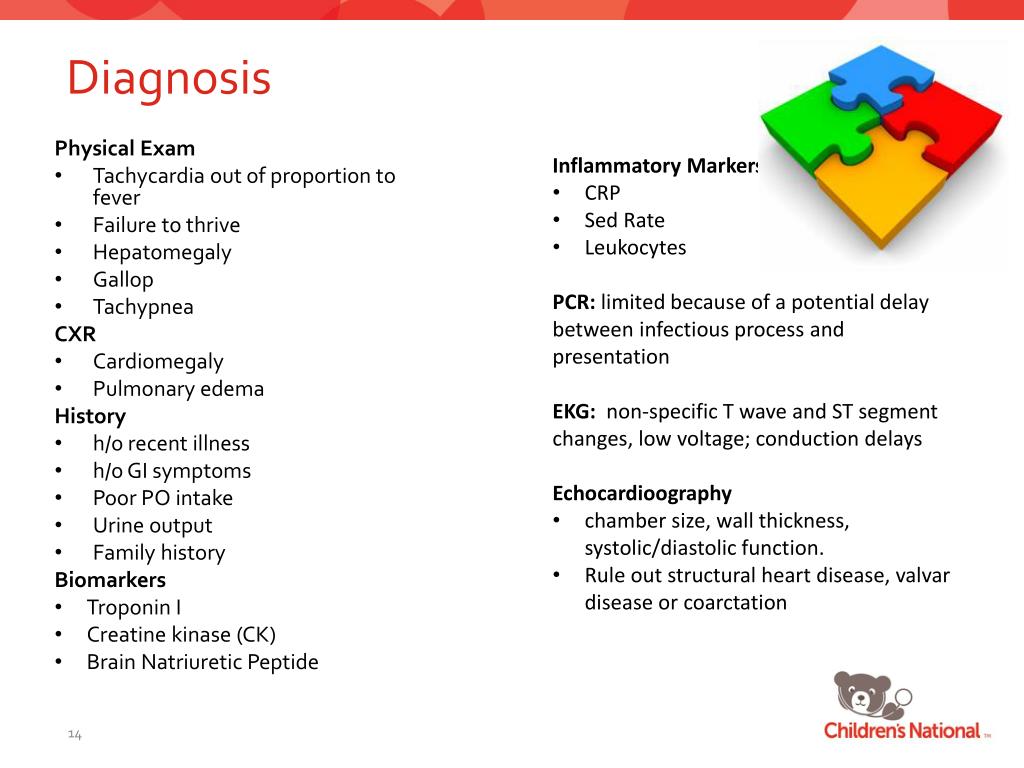 Diagnosis

Physical Exam
• Tachycardia out of proportion to fever
• Failure to thrive
• Hepatomegaly
• Gallop
• Tachypnea
CXR
• Cardiomegaly
• Pulmonary edema
History
• h/o recent illness
• h/o GI symptoms
• Poor PO intake
• Urine output
• Family history
Biomarkers
• Troponin I
• Creatine kinase (CK)
• Brain Natriuretic Peptide

Inflammatory Markers
• CRP
• Sed Rate
• Leukocytes

PCR: limited because of a potential delay between infectious process and presentation

EKG: non-specific T wave and ST segment changes, low voltage; conduction delays

Echocardioography
• chamber size, wall thickness, systolic/diastolic function.
• Rule out structural heart disease, valvar disease or coarctation

14

Children's National™